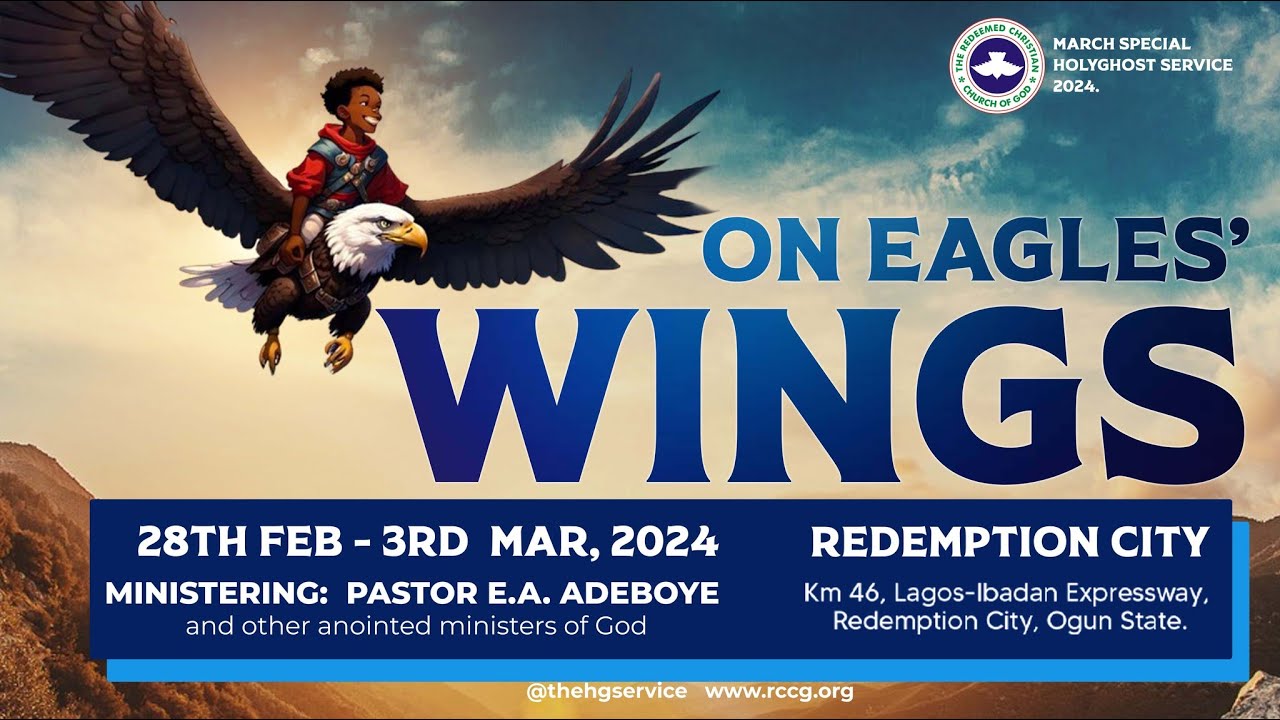 THE REDEEMED CHRISTIAN CHURCH OF GOD

MARCH SPECIAL HOLYGHOST SERVICE 2024.

ON EAGLES'
WINGS

28TH FEB - 3RD MAR, 2024
MINISTERING: PASTOR E.A. ADEBOYE
and other anointed ministers of God

REDEMPTION CITY
Km 46, Lagos-Ibadan Expressway, Redemption City, Ogun State.

@thehgservice www.rccg.org